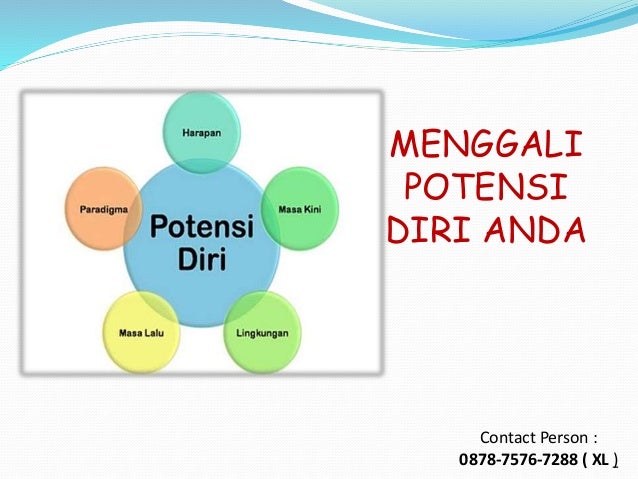 Harapan

Paradigma

Potensi Diri

Masa Kini

Masa Lalu

Lingkungan

MENGGALI POTENSI DIRI ANDA

Contact Person :
0878-7576-7288 ( XL )